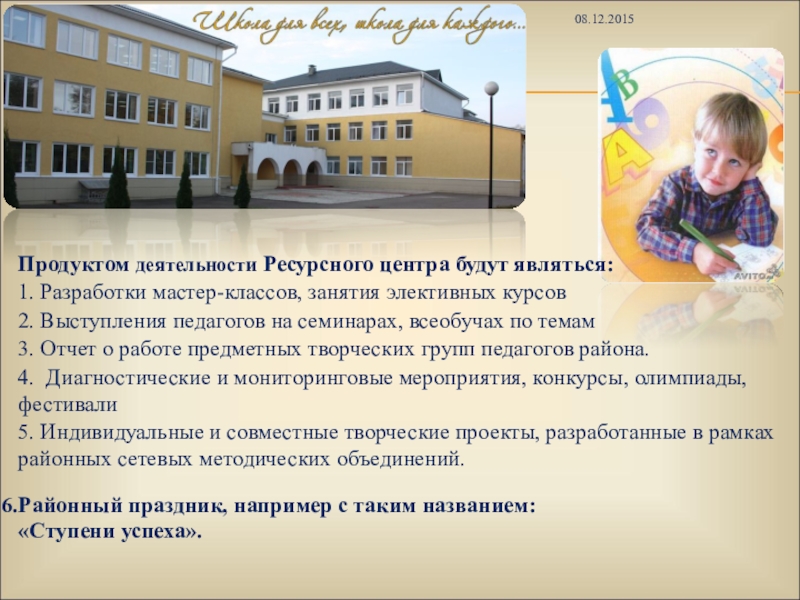 Школа для всех, школа для каждого...

08.12.2015

AVITO

Продуктом деятельности Ресурсного центра будут являться:
1. Разработки мастер-классов, занятия элективных курсов
2. Выступления педагогов на семинарах, всеобучах по темам
3. Отчет о работе предметных творческих групп педагогов района.
4. Диагностические и мониторинговые мероприятия, конкурсы, олимпиады, фестивали
5. Индивидуальные и совместные творческие проекты, разработанные в рамках районных сетевых методических объединений.

6.Районный праздник, например с таким названием: «Ступени успеха».